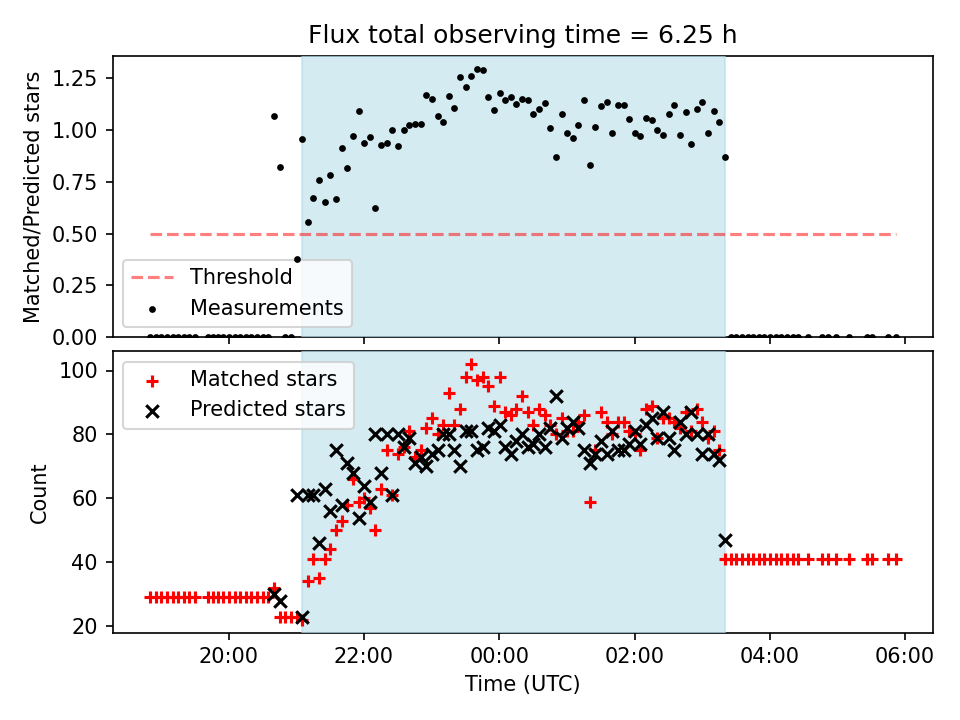 Flux total observing time = 6.25 h

Matched/Predicted stars

1.25
1.00
0.75
0.50
0.25
0.00

Threshold
Measurements

Count

100
80
60
40
20

Matched stars
Predicted stars

20:00
22:00
00:00
02:00
04:00
06:00

Time (UTC)